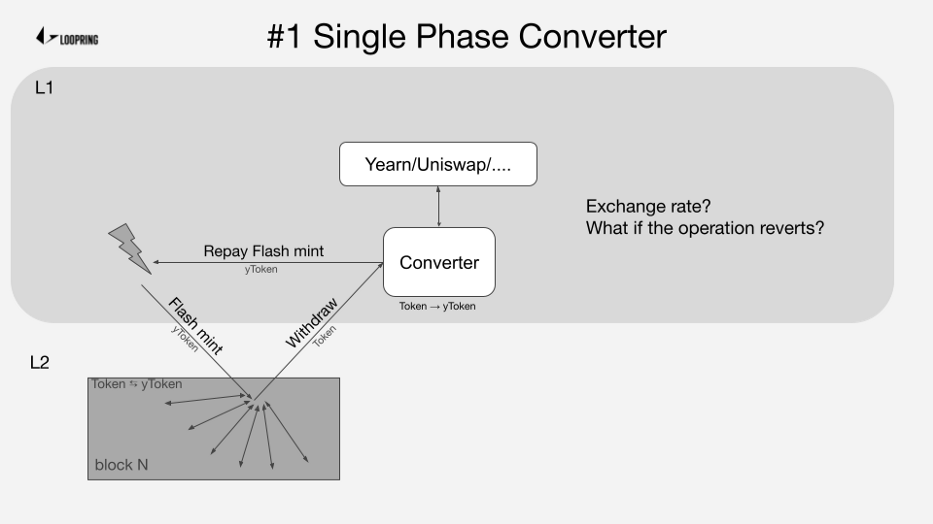 LOOPRING

#1 Single Phase Converter

L1

Yearn/Uniswap/....

Exchange rate?
What if the operation reverts?

Repay Flash mint
yToken

Converter

Token → yToken

Flash mint
yToken

Withdraw
Token

L2

Token ⇆ yToken

block N